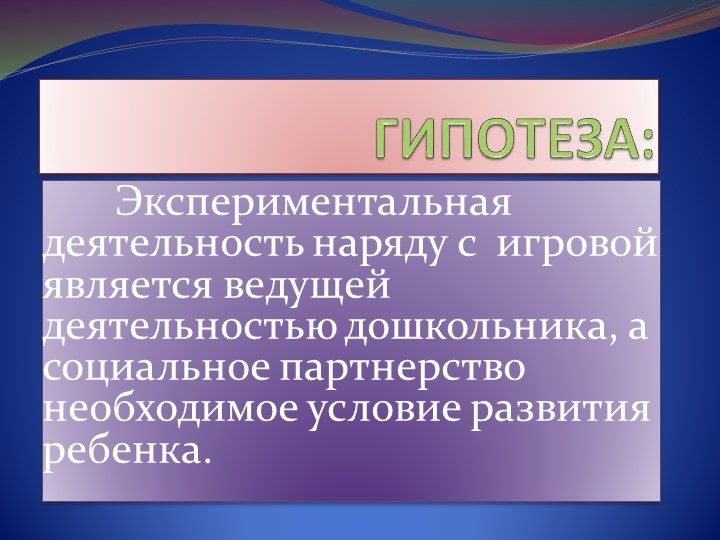 ГИПОТЕЗА:

Экспериментальная деятельность наряду с игровой является ведущей деятельностью дошкольника, а социальное партнерство необходимое условие развития ребенка.